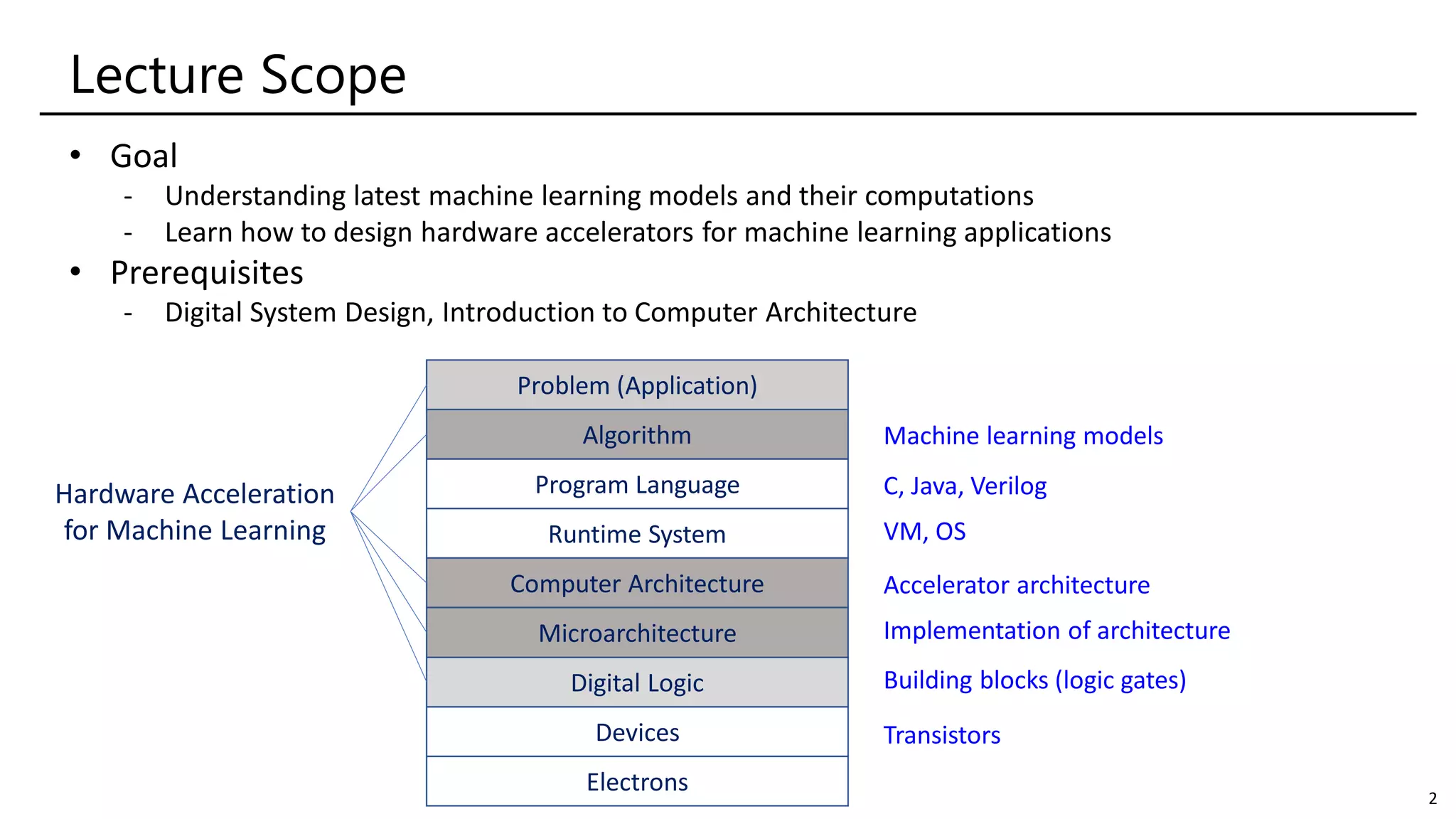 Lecture Scope

• Goal
- Understanding latest machine learning models and their computations
- Learn how to design hardware accelerators for machine learning applications
• Prerequisites
- Digital System Design, Introduction to Computer Architecture

Hardware Acceleration for Machine Learning

Problem (Application)
Algorithm
Program Language
Runtime System
Computer Architecture
Microarchitecture
Digital Logic
Devices
Electrons

Machine learning models
C, Java, Verilog
VM, OS
Accelerator architecture
Implementation of architecture
Building blocks (logic gates)
Transistors

2